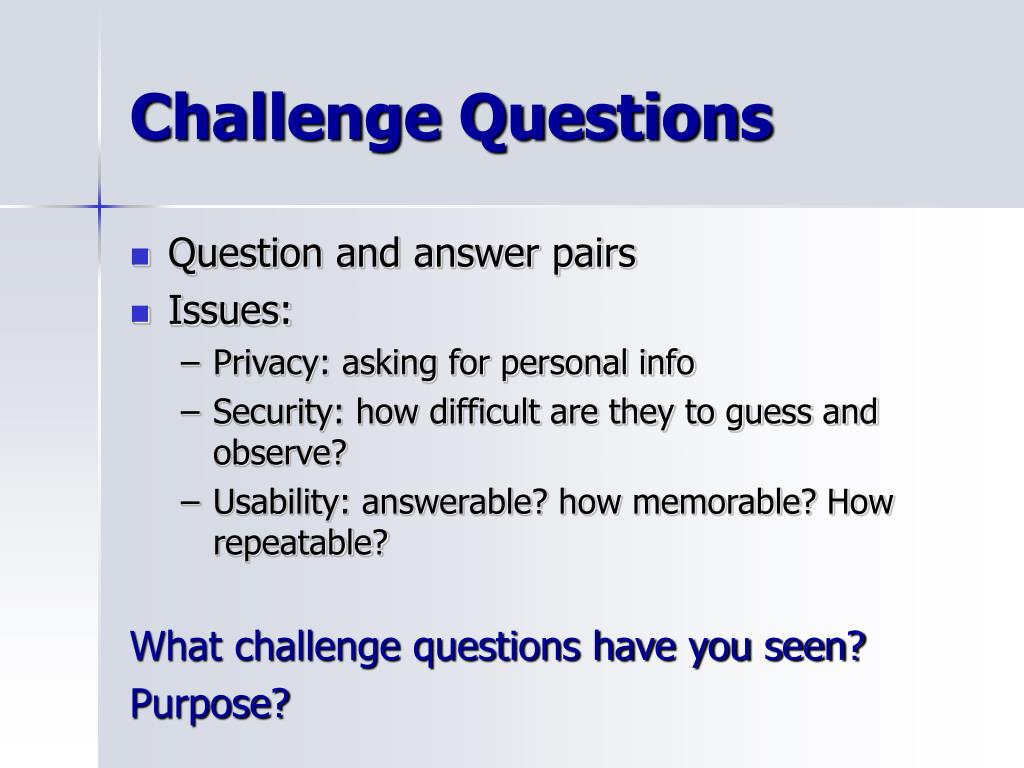 Challenge Questions

- Question and answer pairs
- Issues:
  – Privacy: asking for personal info
  – Security: how difficult are they to guess and observe?
  – Usability: answerable? how memorable? How repeatable?

What challenge questions have you seen?

Purpose?